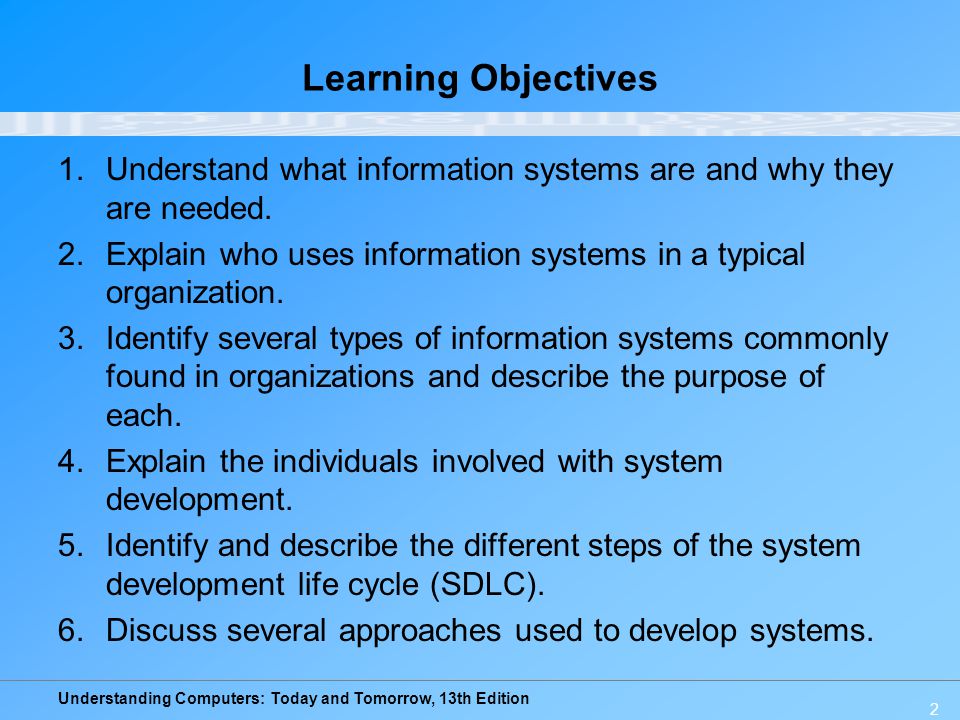 Learning Objectives

1. Understand what information systems are and why they are needed.
2. Explain who uses information systems in a typical organization.
3. Identify several types of information systems commonly found in organizations and describe the purpose of each.
4. Explain the individuals involved with system development.
5. Identify and describe the different steps of the system development life cycle (SDLC).
6. Discuss several approaches used to develop systems.

Understanding Computers: Today and Tomorrow, 13th Edition

2